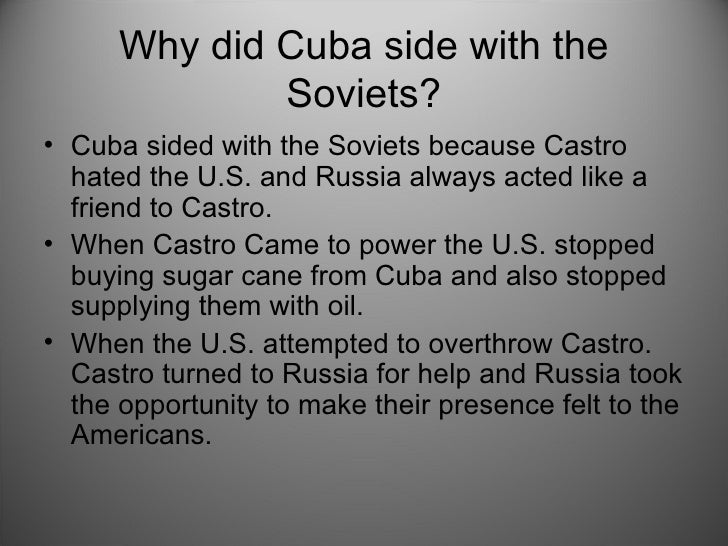 Why did Cuba side with the Soviets?

• Cuba sided with the Soviets because Castro hated the U.S. and Russia always acted like a friend to Castro.
• When Castro Came to power the U.S. stopped buying sugar cane from Cuba and also stopped supplying them with oil.
• When the U.S. attempted to overthrow Castro. Castro turned to Russia for help and Russia took the opportunity to make their presence felt to the Americans.